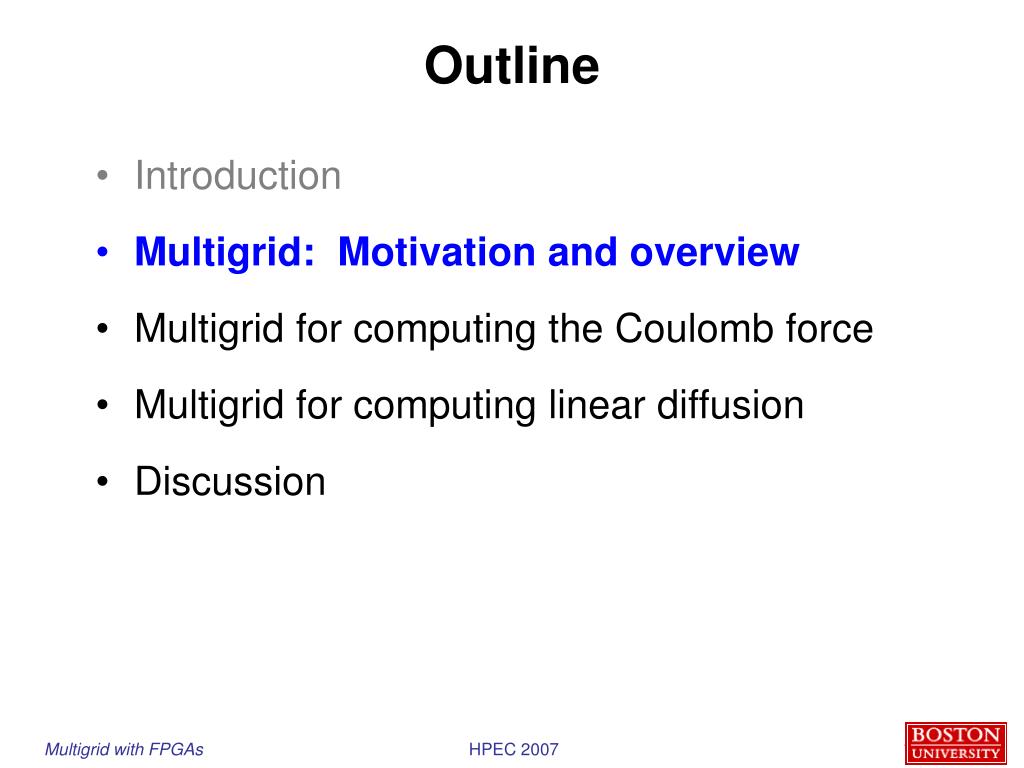 Outline

• Introduction
• Multigrid: Motivation and overview
• Multigrid for computing the Coulomb force
• Multigrid for computing linear diffusion
• Discussion

Multigrid with FPGAs

HPEC 2007

BOSTON UNIVERSITY